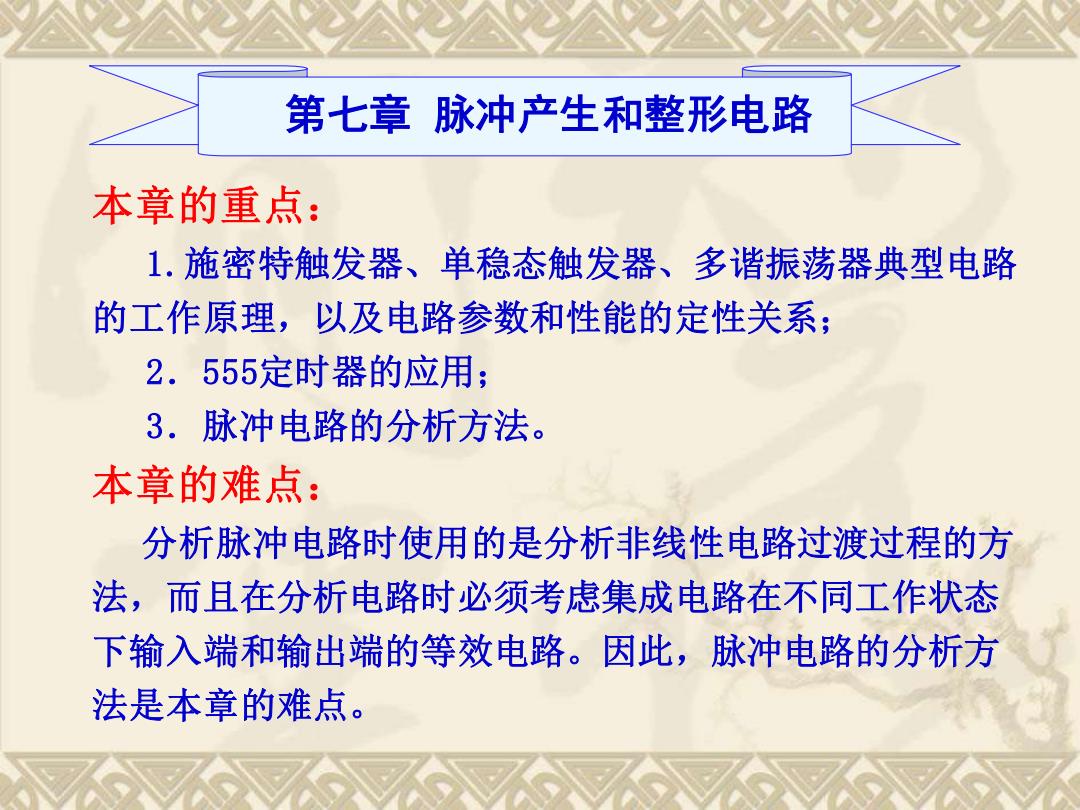 第七章 脉冲产生和整形电路

本章的重点：

1.施密特触发器、单稳态触发器、多谐振荡器典型电路的工作原理，以及电路参数和性能的定性关系；

2．555定时器的应用；

3．脉冲电路的分析方法。

本章的难点：

分析脉冲电路时使用的是分析非线性电路过渡过程的方法，而且在分析电路时必须考虑集成电路在不同工作状态下输入端和输出端的等效电路。因此，脉冲电路的分析方法是本章的难点。